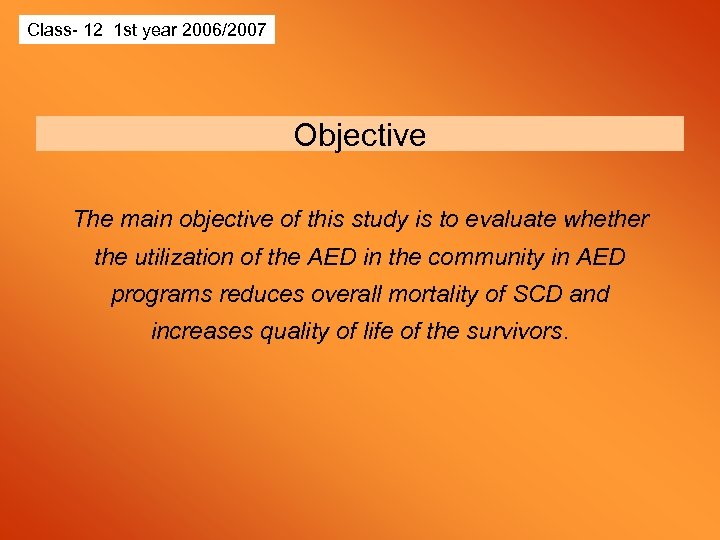 Class- 12 1st year 2006/2007

Objective

The main objective of this study is to evaluate whether the utilization of the AED in the community in AED programs reduces overall mortality of SCD and increases quality of life of the survivors.